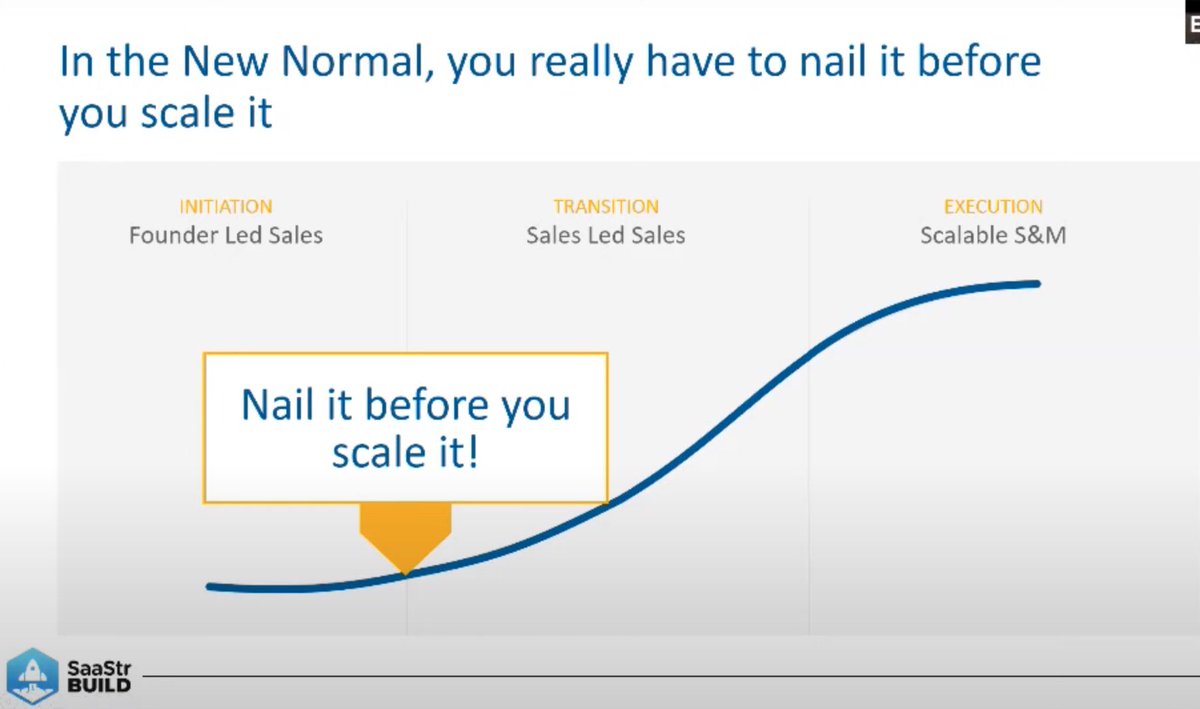 In the New Normal, you really have to nail it before you scale it

INITIATION
Founder Led Sales

TRANSITION
Sales Led Sales

EXECUTION
Scalable S&M

Nail it before you scale it!

SaaStr
BUILD